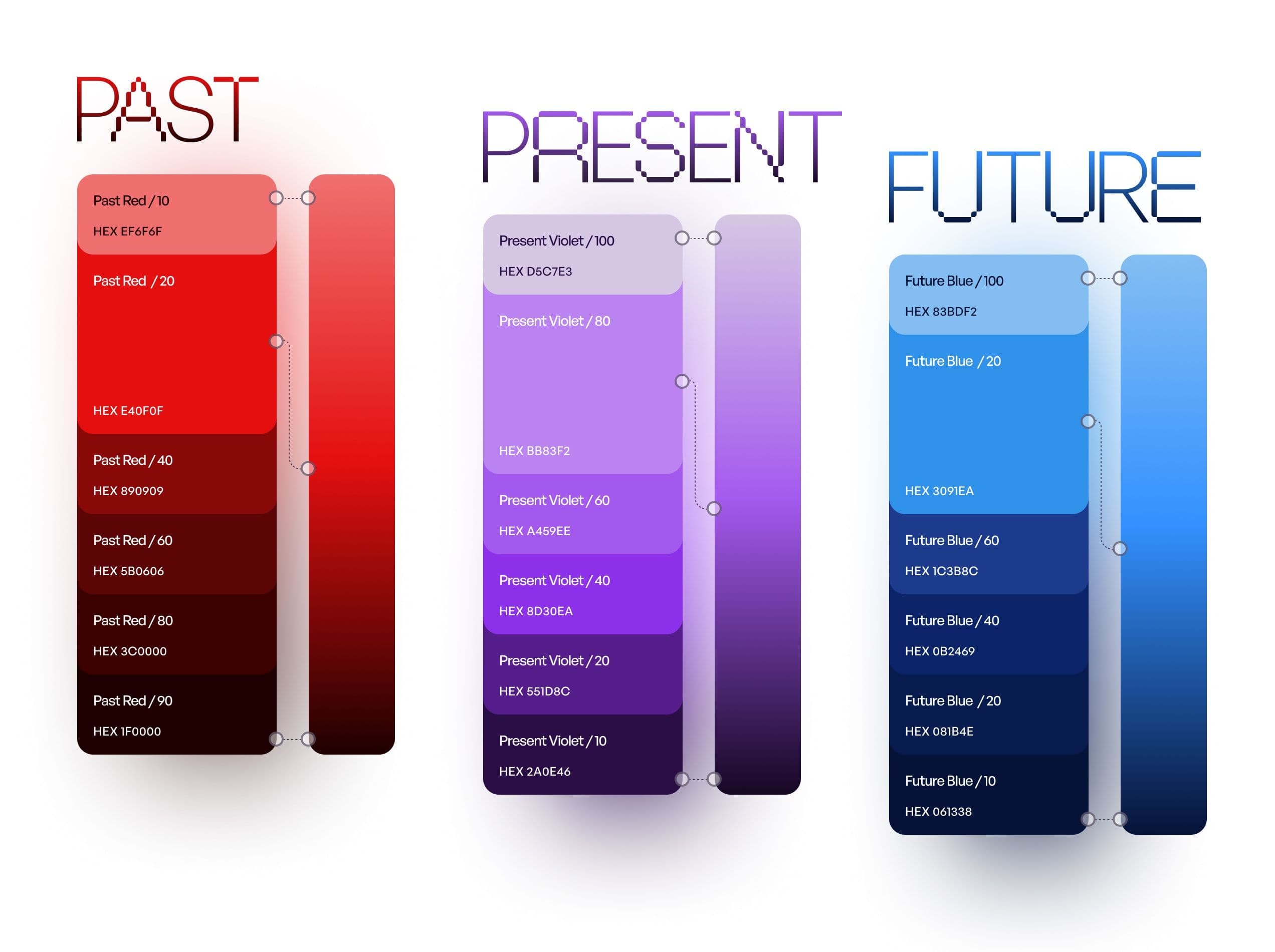 PAST

Past Red / 10
HEX EF6F6F

Past Red / 20
HEX E40F0F

Past Red / 40
HEX 890909

Past Red / 60
HEX 5B0606

Past Red / 80
HEX 3C0000

Past Red / 90
HEX 1F0000

PRESENT

Present Violet / 100
HEX D5C7E3

Present Violet / 80
HEX BB83F2

Present Violet / 60
HEX A459EE

Present Violet / 40
HEX 8D30EA

Present Violet / 20
HEX 551D8C

Present Violet / 10
HEX 2A0E46

FUTURE

Future Blue / 100
HEX 83BDF2

Future Blue / 20
HEX 3091EA

Future Blue / 60
HEX 1C3B8C

Future Blue / 40
HEX 0B2469

Future Blue / 20
HEX 081B4E

Future Blue / 10
HEX 061338